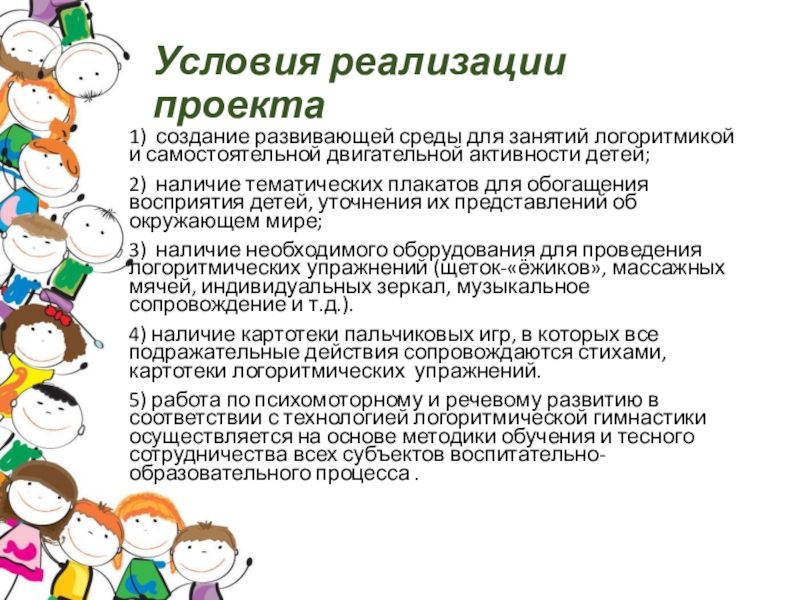 Условия реализации проекта

1) создание развивающей среды для занятий логоритмикой и самостоятельной двигательной активности детей;

2) наличие тематических плакатов для обогащения восприятия детей, уточнения их представлений об окружающем мире;

3) наличие необходимого оборудования для проведения логоритмических упражнений (щеток-«ёжиков», массажных мячей, индивидуальных зеркал, музыкальное сопровождение и т.д.).

4) наличие картотеки пальчиковых игр, в которых все подражательные действия сопровождаются стихами, картотеки логоритмических упражнений.

5) работа по психомоторному и речевому развитию в соответствии с технологией логоритмической гимнастики осуществляется на основе методики обучения и тесного сотрудничества всех субъектов воспитательно-образовательного процесса .